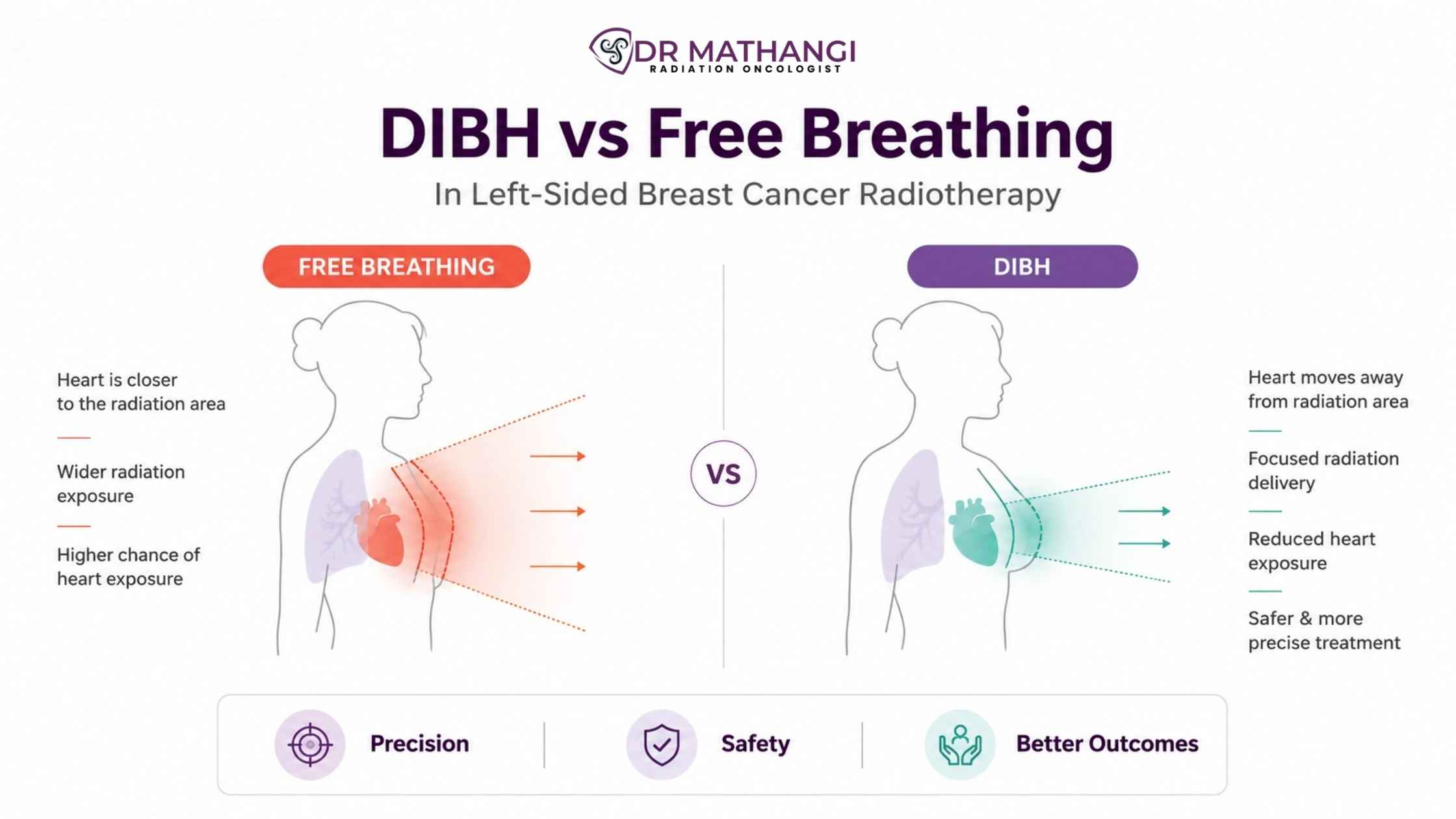 DR MATHANGI
RADIATION ONCOLOGIST

DIBH vs Free Breathing
In Left-Sided Breast Cancer Radiotherapy

FREE BREATHING

Heart is closer to the radiation area

Wider radiation exposure

Higher chance of heart exposure

VS

DIBH

Heart moves away from radiation area

Focused radiation delivery

Reduced heart exposure

Safer & more precise treatment

Precision

Safety

Better Outcomes